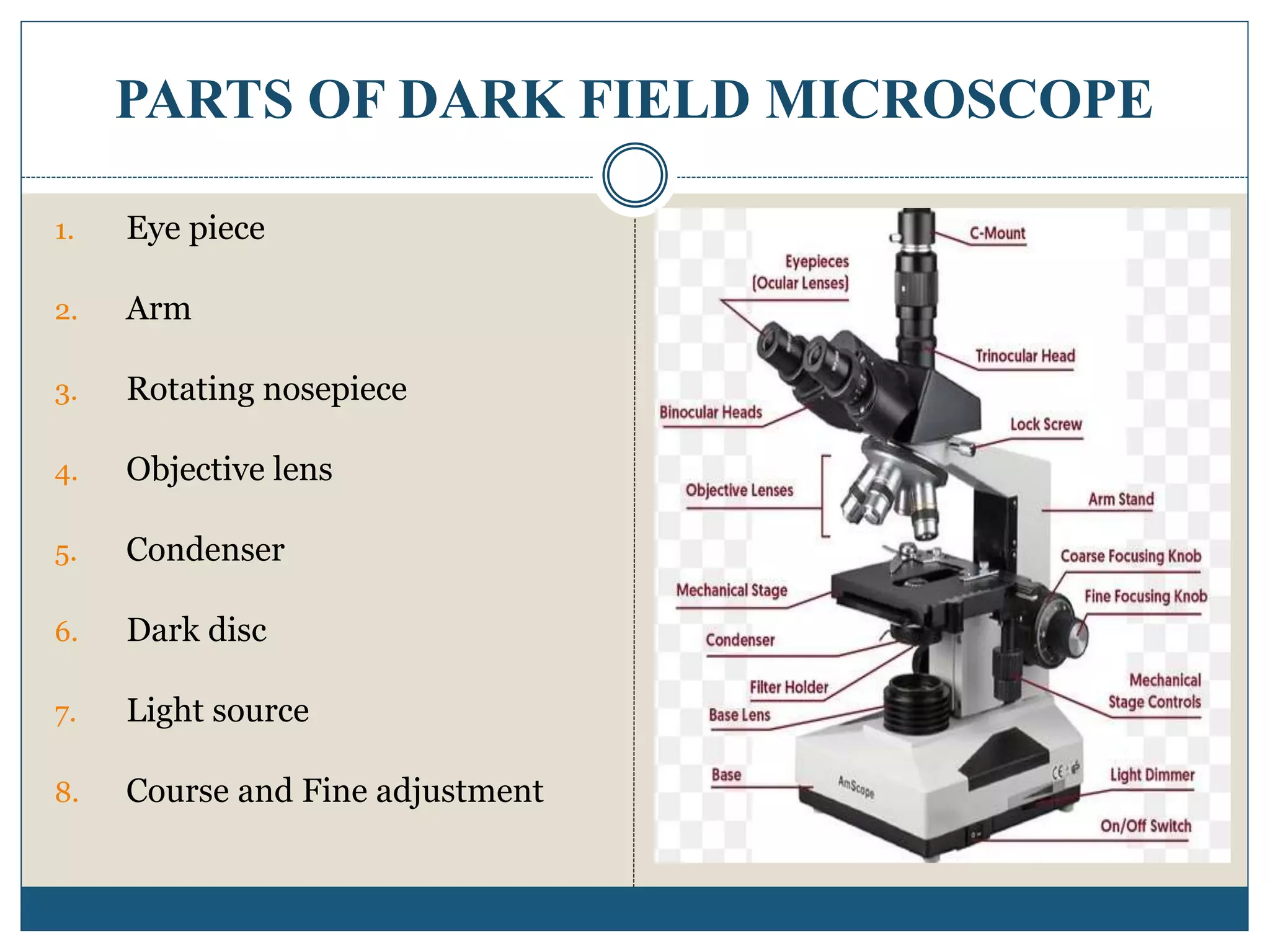 PARTS OF DARK FIELD MICROSCOPE

1. Eye piece
2. Arm
3. Rotating nosepiece
4. Objective lens
5. Condenser
6. Dark disc
7. Light source
8. Course and Fine adjustment

C-Mount
Eyepieces (Ocular Lenses)
Trinocular Head
Binocular Heads
Lock Screw
Objective Lenses
Arm Stand
Coarse Focusing Knob
Mechanical Stage
Fine Focusing Knob
Condenser
Filter Holder
Mechanical Stage Controls
Base Lens
Base
AmScope
CE
Light Dimmer
On/Off Switch